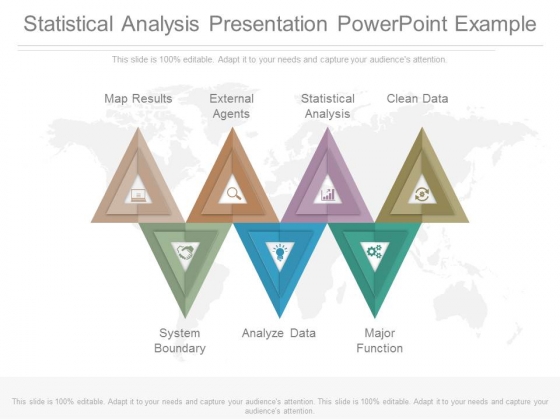 Statistical Analysis Presentation PowerPoint Example

This slide is 100% editable. Adapt it to your needs and capture your audience's attention.

Map Results

External Agents

Statistical Analysis

Clean Data

System Boundary

Analyze Data

Major Function

This slide is 100% editable. Adapt it to your needs and capture your audience's attention. This slide is 100% editable. Adapt it to your needs and capture your audience's attention.